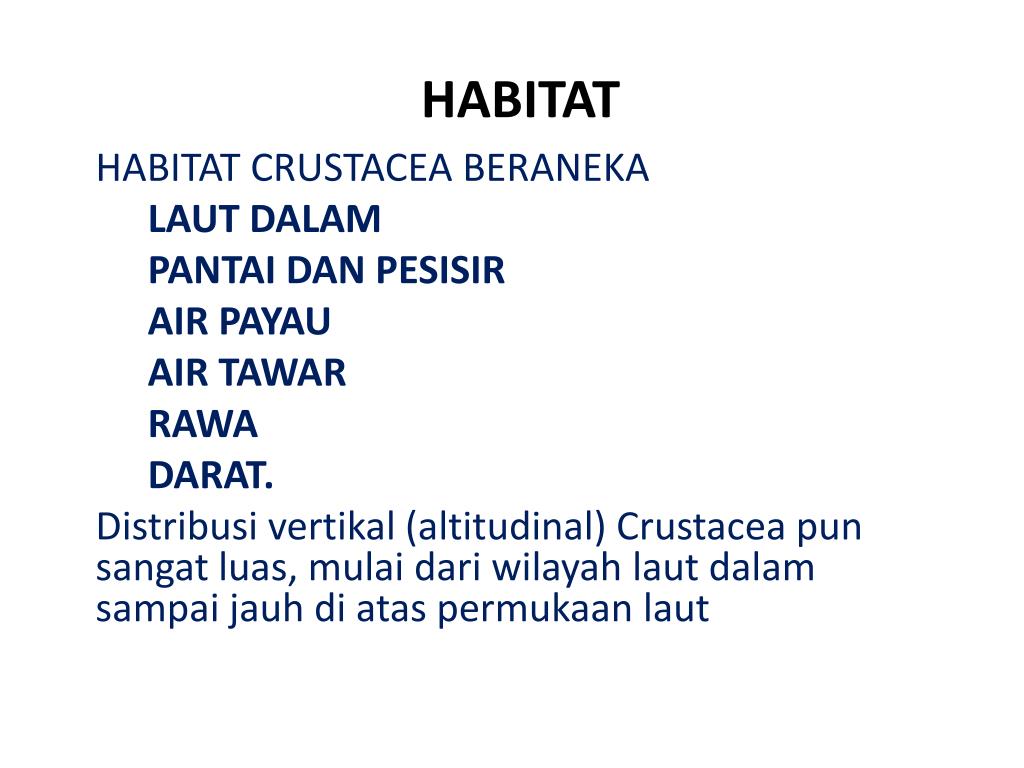 HABITAT

HABITAT CRUSTACEA BERANEKA

LAUT DALAM

PANTAI DAN PESISIR

AIR PAYAU

AIR TAWAR

RAWA

DARAT.

Distribusi vertikal (altitudinal) Crustacea pun sangat luas, mulai dari wilayah laut dalam sampai jauh di atas permukaan laut